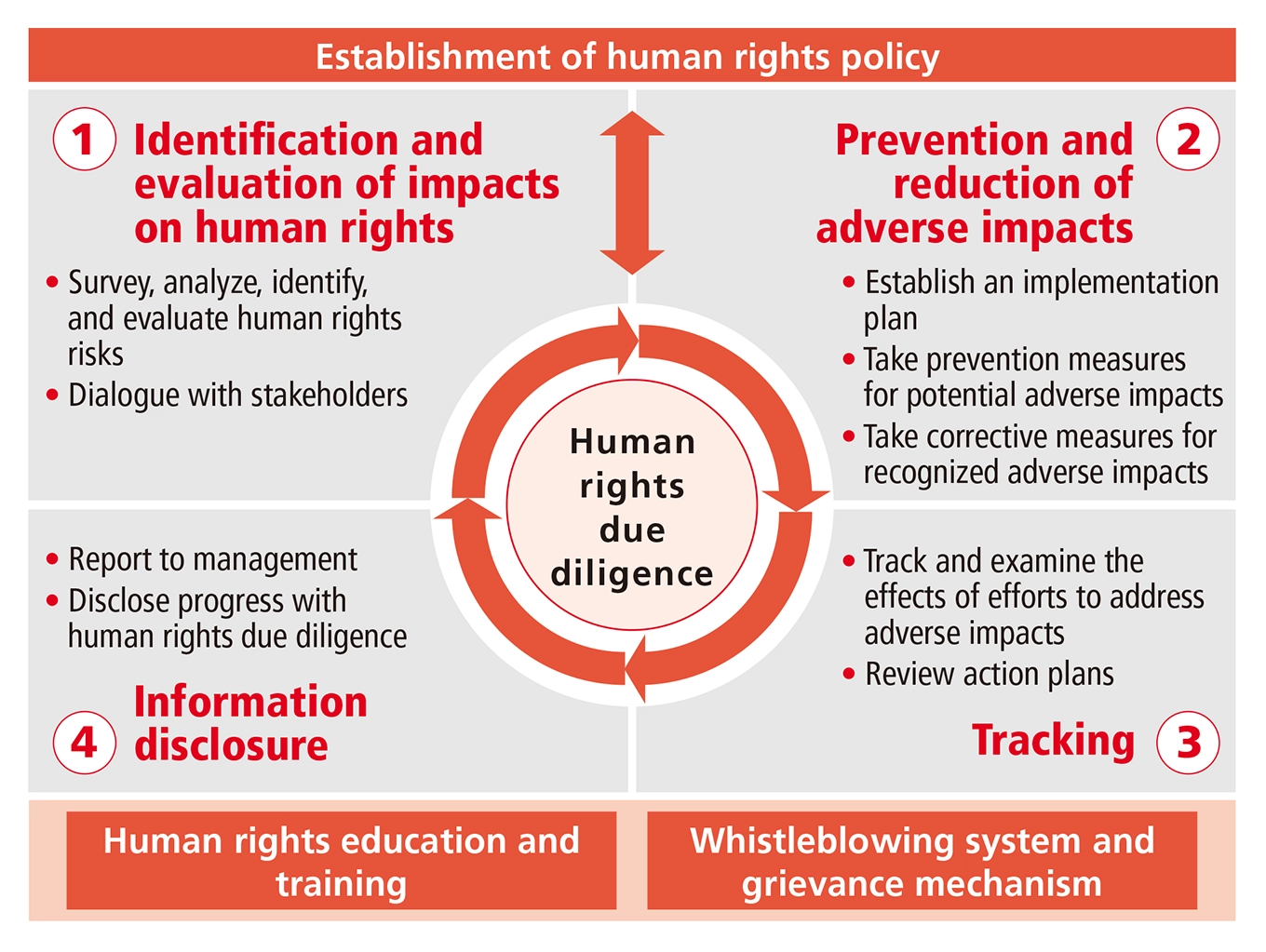 Establishment of human rights policy

1 Identification and evaluation of impacts on human rights

• Survey, analyze, identify, and evaluate human rights risks
• Dialogue with stakeholders

Prevention and reduction of adverse impacts 2

• Establish an implementation plan
• Take prevention measures for potential adverse impacts
• Take corrective measures for recognized adverse impacts

Human rights due diligence

• Report to management
• Disclose progress with human rights due diligence

4 Information disclosure

• Track and examine the effects of efforts to address adverse impacts
• Review action plans

Tracking 3

Human rights education and training

Whistleblowing system and grievance mechanism